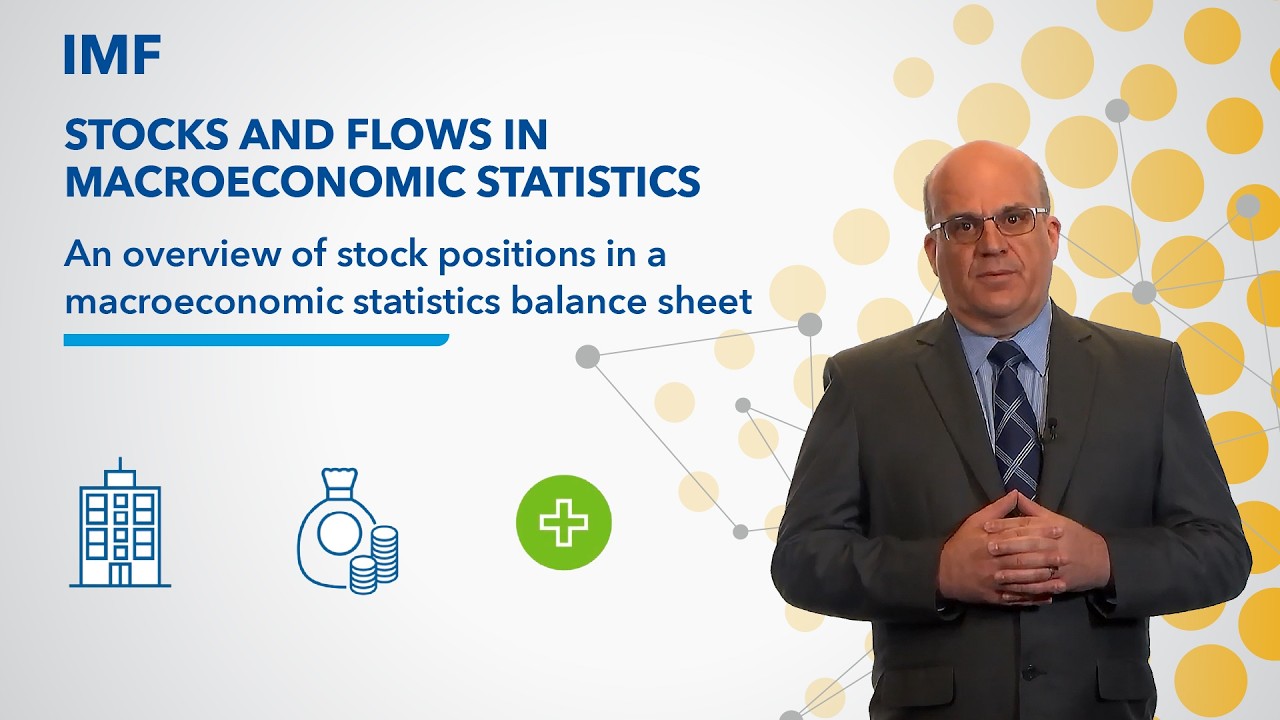 IMF

STOCKS AND FLOWS IN MACROECONOMIC STATISTICS

An overview of stock positions in a macroeconomic statistics balance sheet